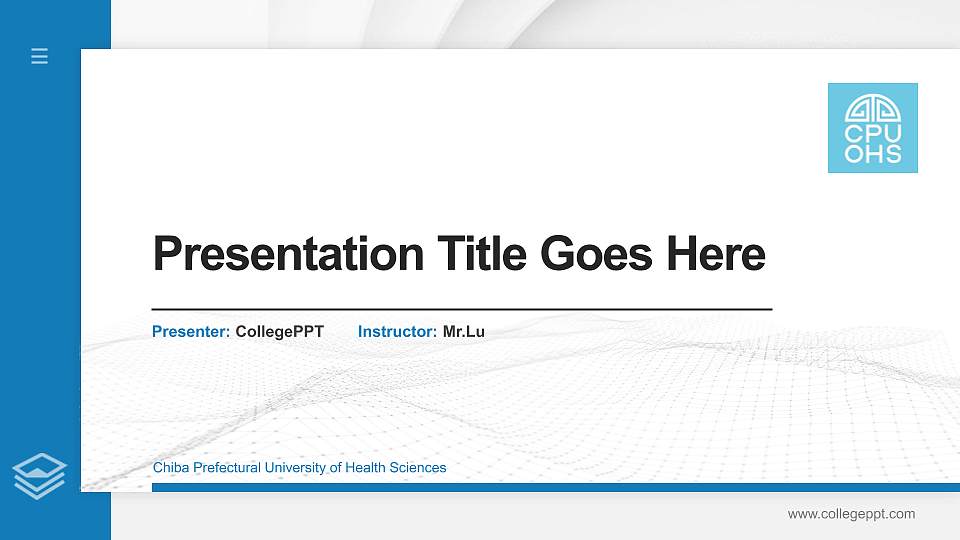 CPU
OHS

Presentation Title Goes Here

Presenter: CollegePPT Instructor: Mr.Lu

Chiba Prefectural University of Health Sciences

www.collegeppt.com